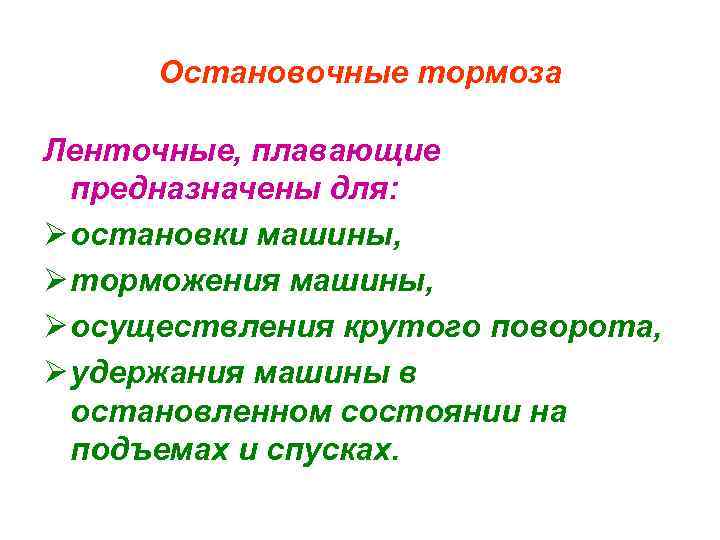 Остановочные тормоза

Ленточные, плавающие предназначены для:

➢ остановки машины,

➢ торможения машины,

➢ осуществления крутого поворота,

➢ удержания машины в остановленном состоянии на подъемах и спусках.